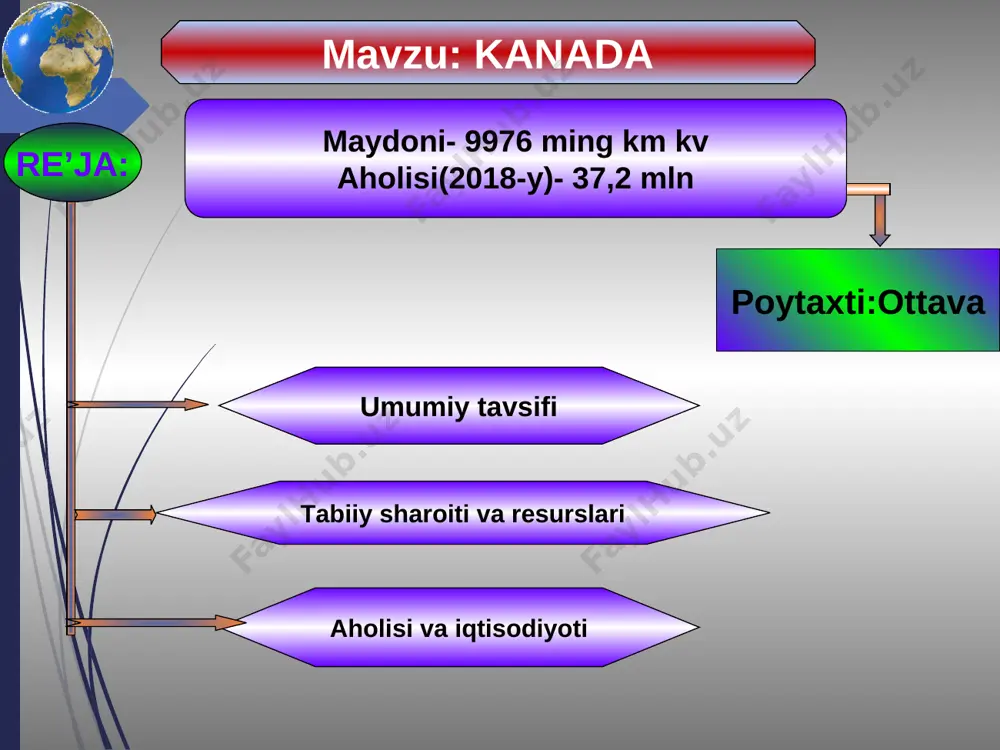 Mavzu: KANADA

RE'JA:

Maydoni- 9976 ming km kv
Aholisi(2018-y)- 37,2 mln

Poytaxti:Ottava

Umumiy tavsifi

Tabiiy sharoiti va resurslari

Aholisi va iqtisodiyoti

FaylHub.uz